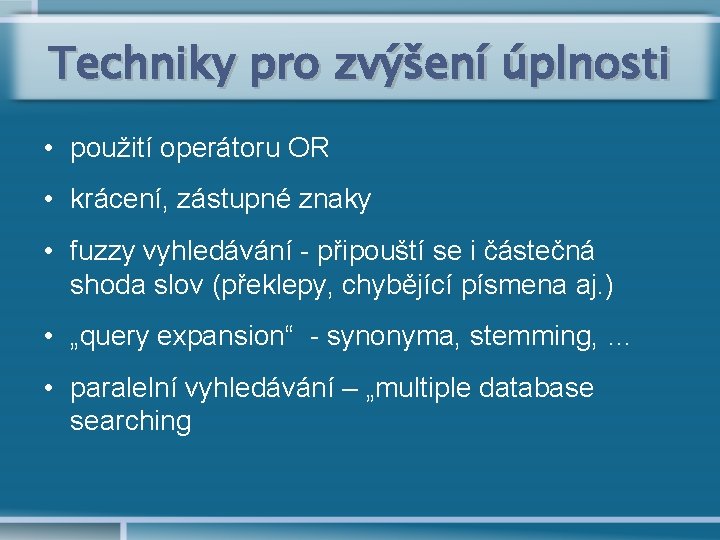 Techniky pro zvýšení úplnosti

• použití operátoru OR

• krácení, zástupné znaky

• fuzzy vyhledávání - připouští se i částečná shoda slov (překlepy, chybějící písmena aj.)

• „query expansion“ - synonyma, stemming, ...

• paralelní vyhledávání – „multiple database searching